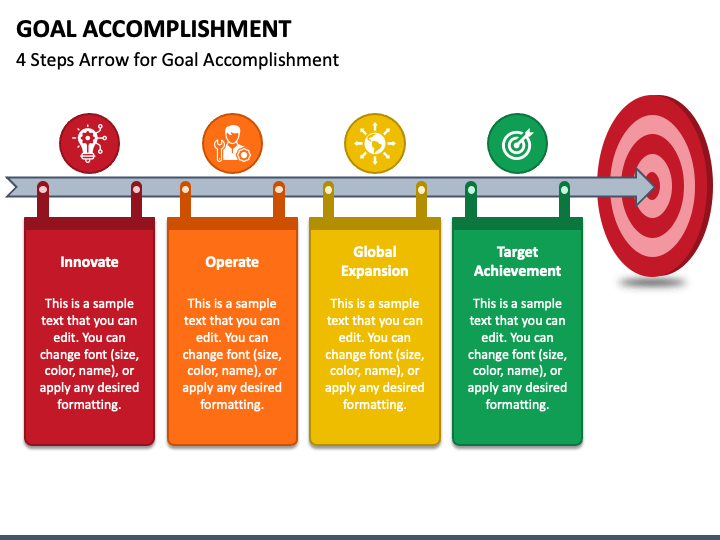 GOAL ACCOMPLISHMENT

4 Steps Arrow for Goal Accomplishment

Innovate

This is a sample text that you can edit. You can change font (size, color, name), or apply any desired formatting.

Operate

This is a sample text that you can edit. You can change font (size, color, name), or apply any desired formatting.

Global Expansion

This is a sample text that you can edit. You can change font (size, color, name), or apply any desired formatting.

Target Achievement

This is a sample text that you can edit. You can change font (size, color, name), or apply any desired formatting.